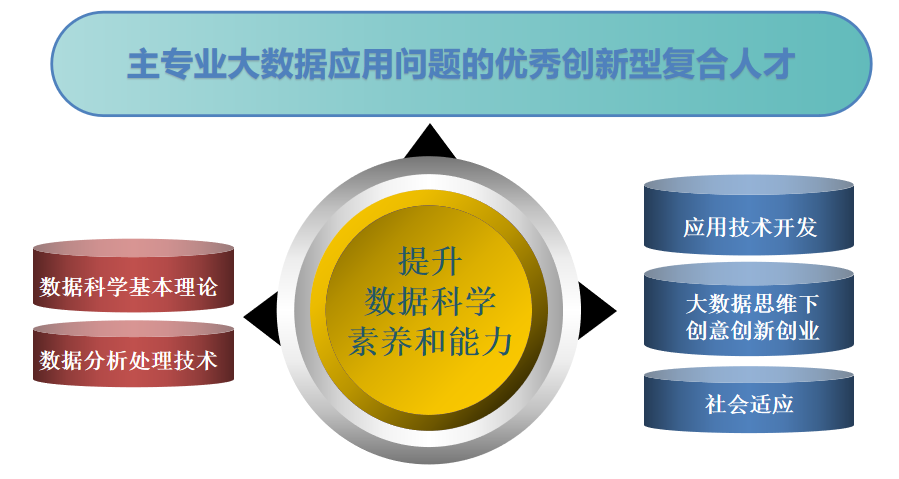 主专业大数据应用问题的优秀创新型复合人才

数据科学基本理论

数据分析处理技术

提升
数据科学
素养和能力

应用技术开发

大数据思维下
创意创新创业

社会适应